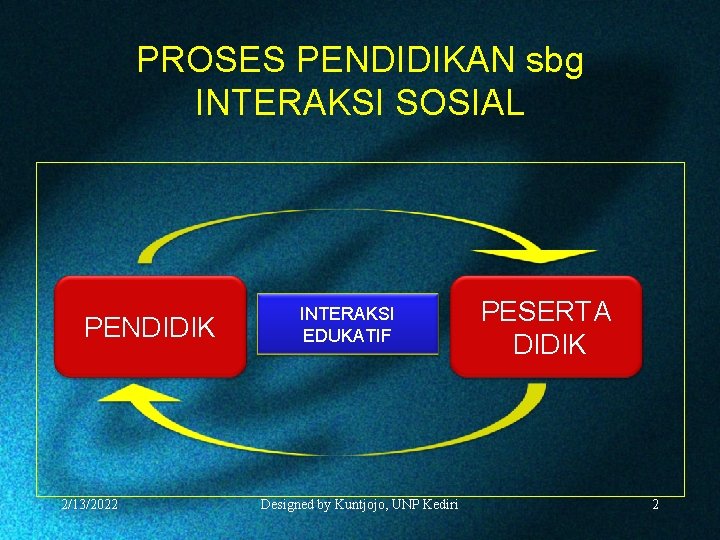 PROSES PENDIDIKAN sbg INTERAKSI SOSIAL

PENDIDIK

INTERAKSI EDUKATIF

PESERTA DIDIK

2/13/2022

Designed by Kuntjojo, UNP Kediri

2